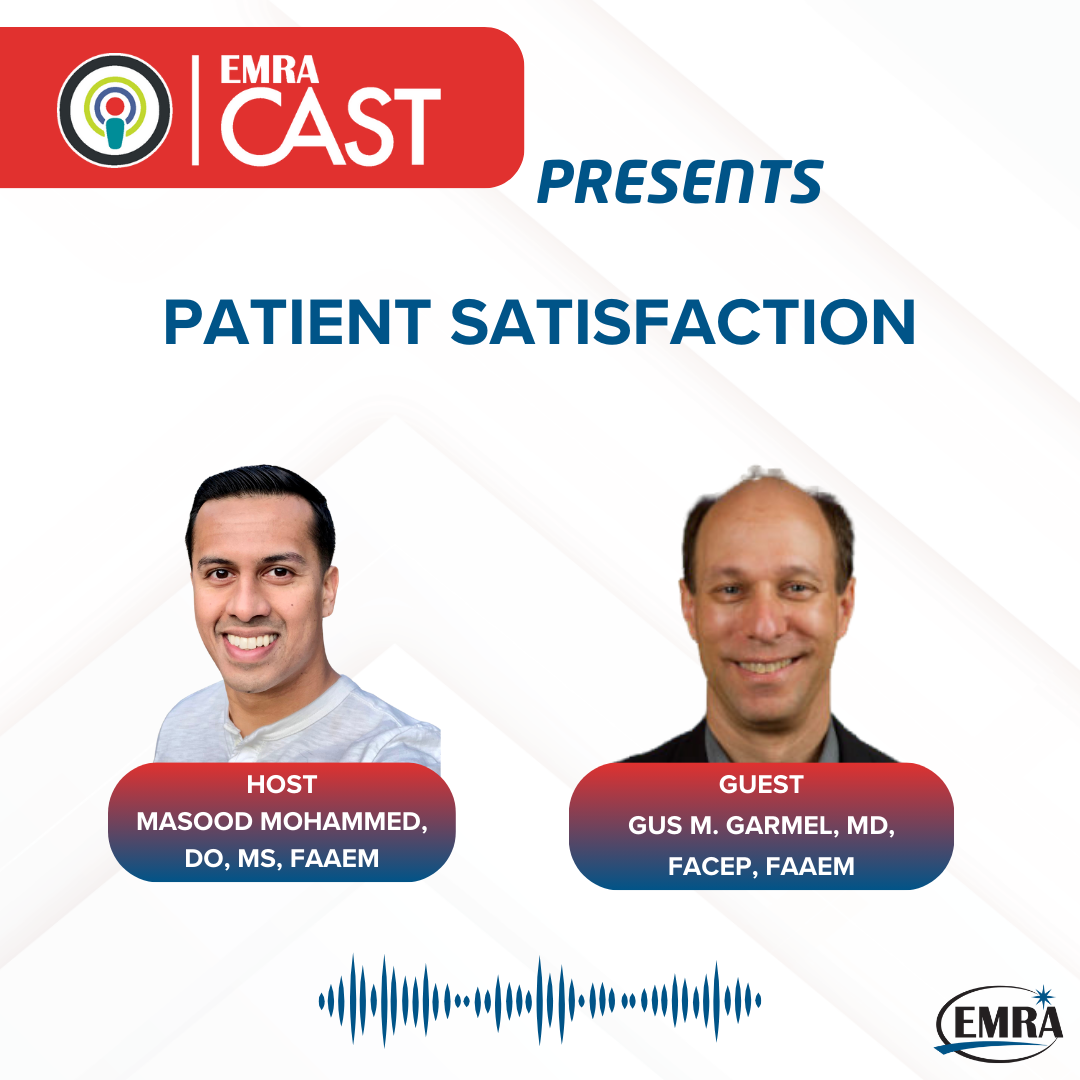 EMRA CAST

PRESENTS

PATIENT SATISFACTION

HOST
MASOOD MOHAMMED, DO, MS, FAAEM

GUEST
GUS M. GARMEL, MD, FACEP, FAAEM

EMRA